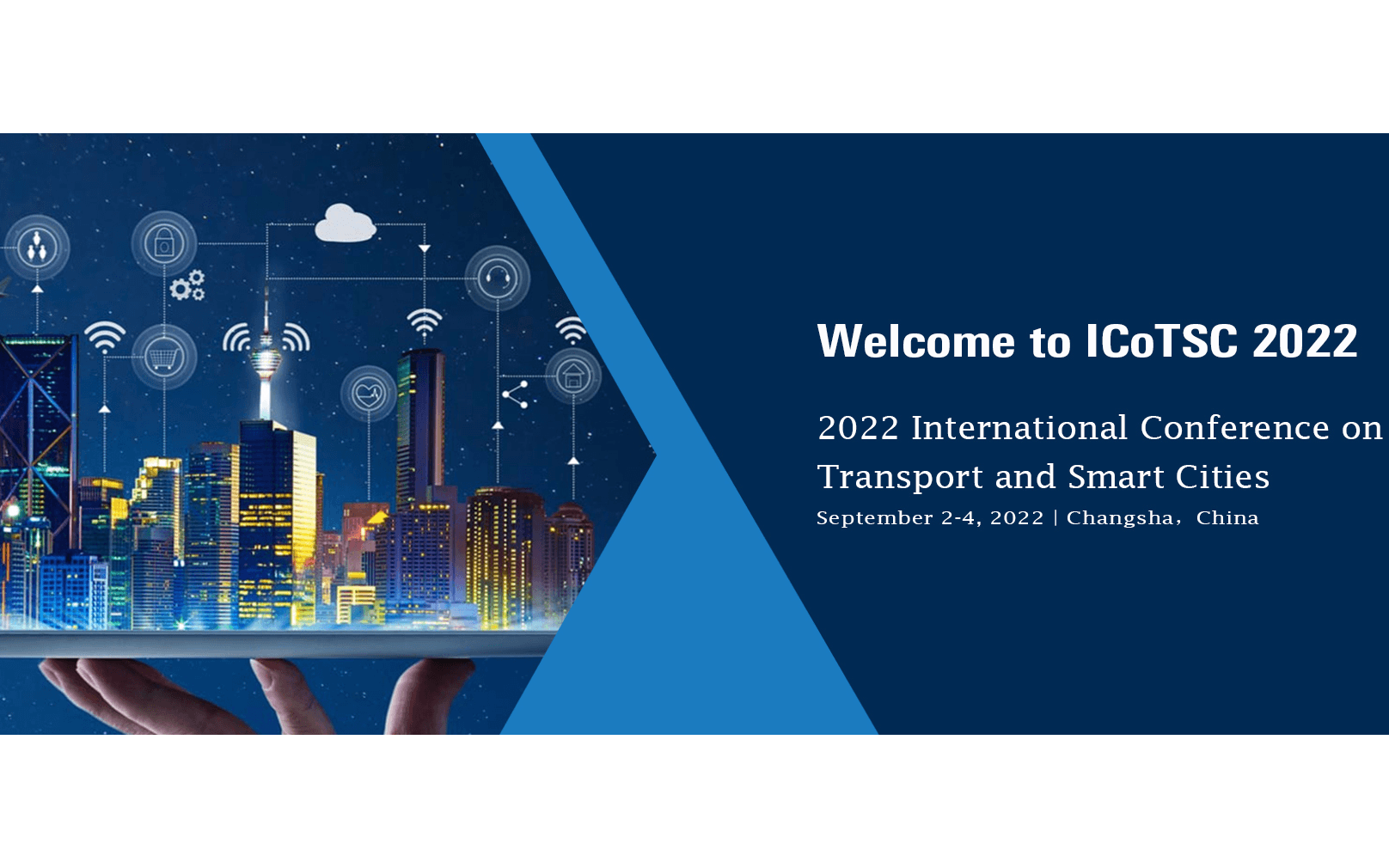 Welcome to ICoTSC 2022

2022 International Conference on Transport and Smart Cities

September 2-4, 2022 | Changsha, China